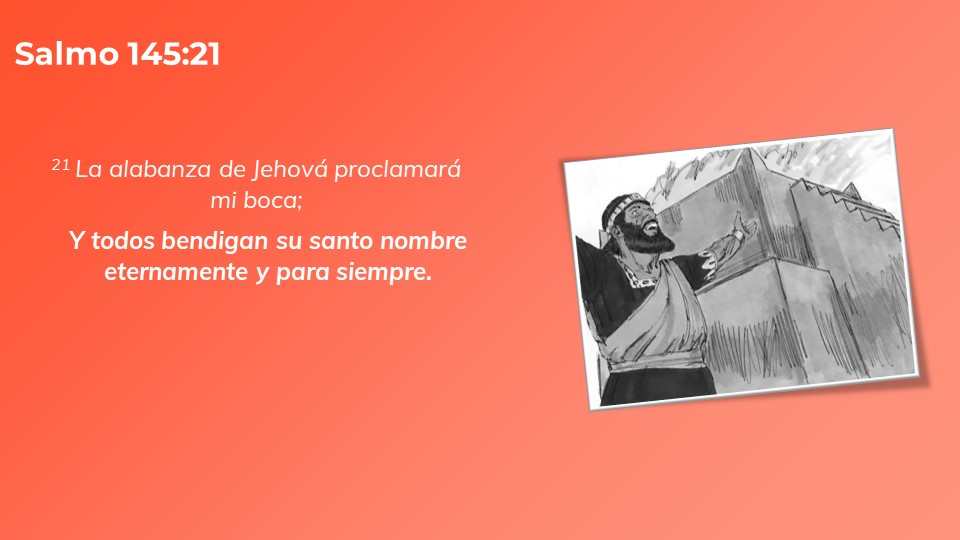 Salmo 145:21

$^{21}$ La alabanza de Jehová proclamará mi boca;

Y todos bendigan su santo nombre eternamente y para siempre.